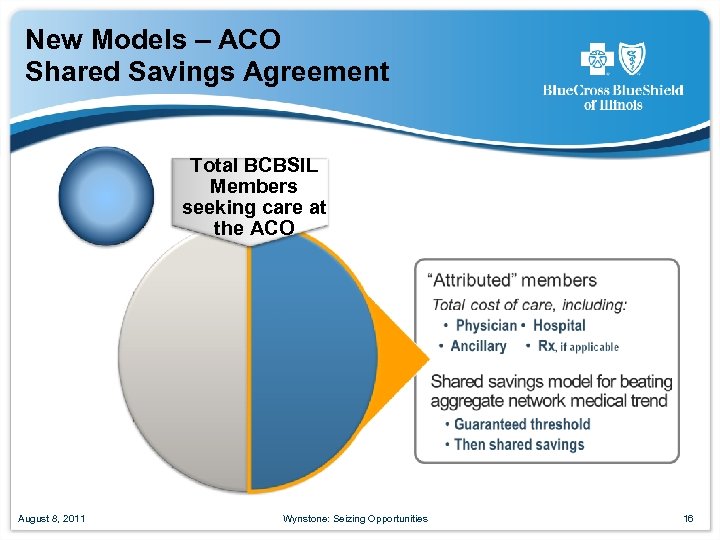 New Models – ACO
Shared Savings Agreement

BlueCross BlueShield of Illinois

Total BCBSIL Members seeking care at the ACO

"Attributed" members

Total cost of care, including:

• Physician • Hospital
• Ancillary • Rx, if applicable

Shared savings model for beating aggregate network medical trend

• Guaranteed threshold
• Then shared savings

August 8, 2011

Wynstone: Seizing Opportunities

16